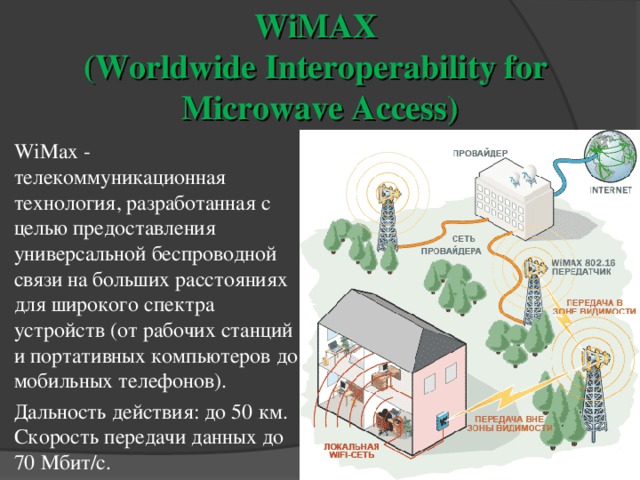 WiMAX
(Worldwide Interoperability for Microwave Access)

WiMax - телекоммуникационная технология, разработанная с целью предоставления универсальной беспроводной связи на больших расстояниях для широкого спектра устройств (от рабочих станций и портативных компьютеров до мобильных телефонов).

Дальность действия: до 50 км. Скорость передачи данных до 70 Мбит/с.

ПРОВАЙДЕР

INTERNET

СЕТЬ ПРОВАЙДЕРА

WiMAX 802.16 ПЕРЕДАТЧИК

ПЕРЕДАЧА В ЗОНЕ ВИДИМОСТИ

ПЕРЕДАЧА ВНЕ ЗОНЫ ВИДИМОСТИ

ЛОКАЛЬНАЯ WIFI-СЕТЬ